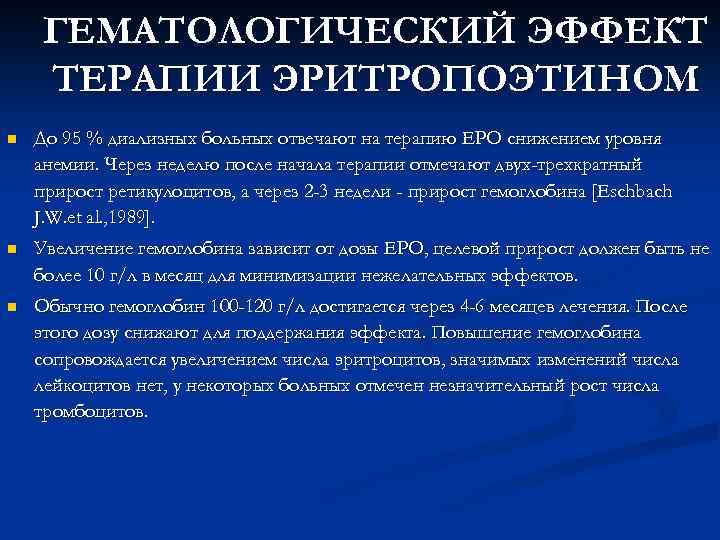 ГЕМАТОЛОГИЧЕСКИЙ ЭФФЕКТ ТЕРАПИИ ЭРИТРОПОЭТИНОМ

До 95 % диализных больных отвечают на терапию ЕРО снижением уровня анемии. Через неделю после начала терапии отмечают двух-трехкратный прирост ретикулоцитов, а через 2-3 недели - прирост гемоглобина [Eschbach J.W.et al.,1989].

Увеличение гемоглобина зависит от дозы ЕРО, целевой прирост должен быть не более 10 г/л в месяц для минимизации нежелательных эффектов.

Обычно гемоглобин 100-120 г/л достигается через 4-6 месяцев лечения. После этого дозу снижают для поддержания эффекта. Повышение гемоглобина сопровождается увеличением числа эритроцитов, значимых изменений числа лейкоцитов нет, у некоторых больных отмечен незначительный рост числа тромбоцитов.